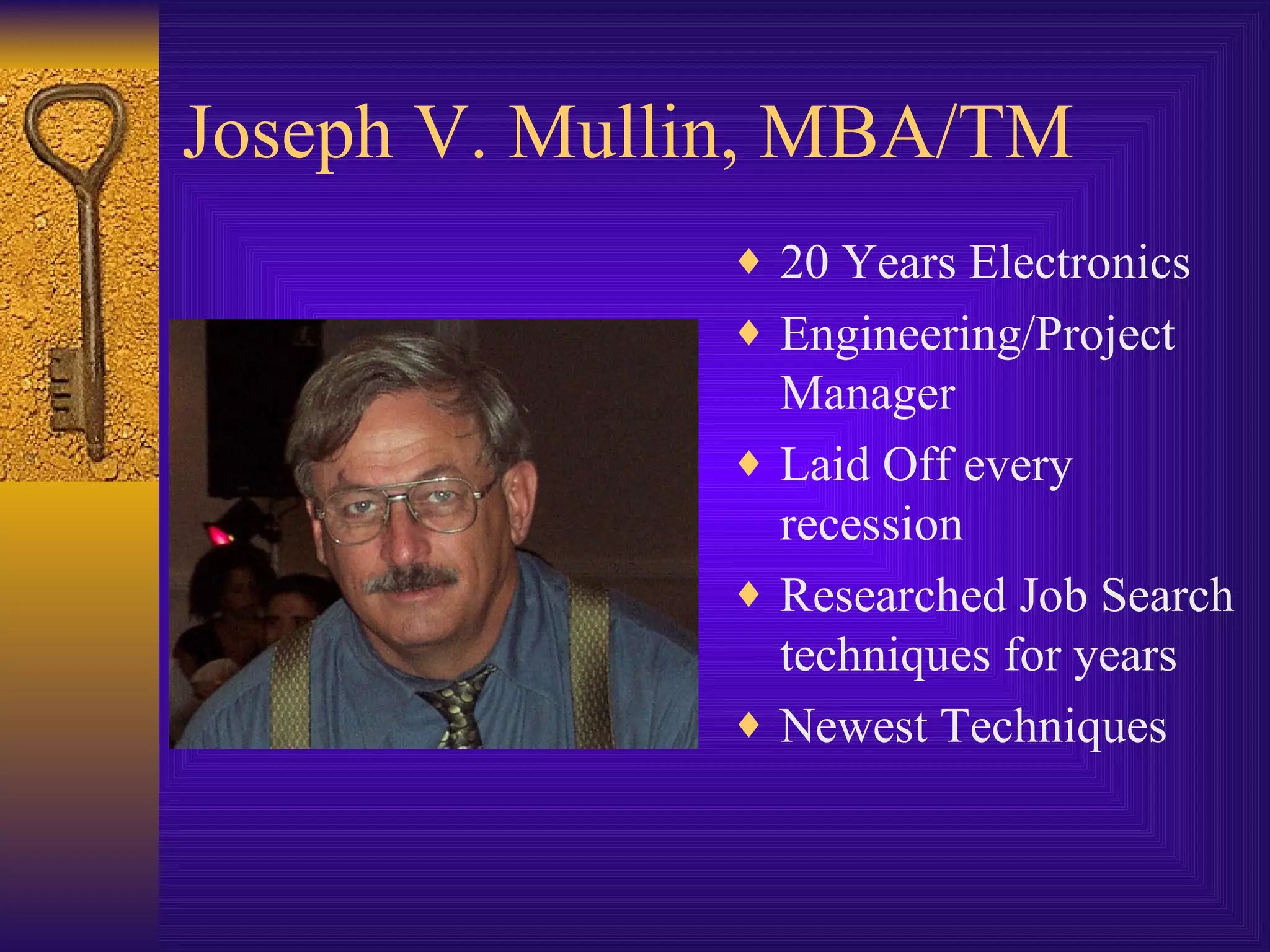 Joseph V. Mullin, MBA/TM

♦ 20 Years Electronics
♦ Engineering/Project Manager
♦ Laid Off every recession
♦ Researched Job Search techniques for years
♦ Newest Techniques